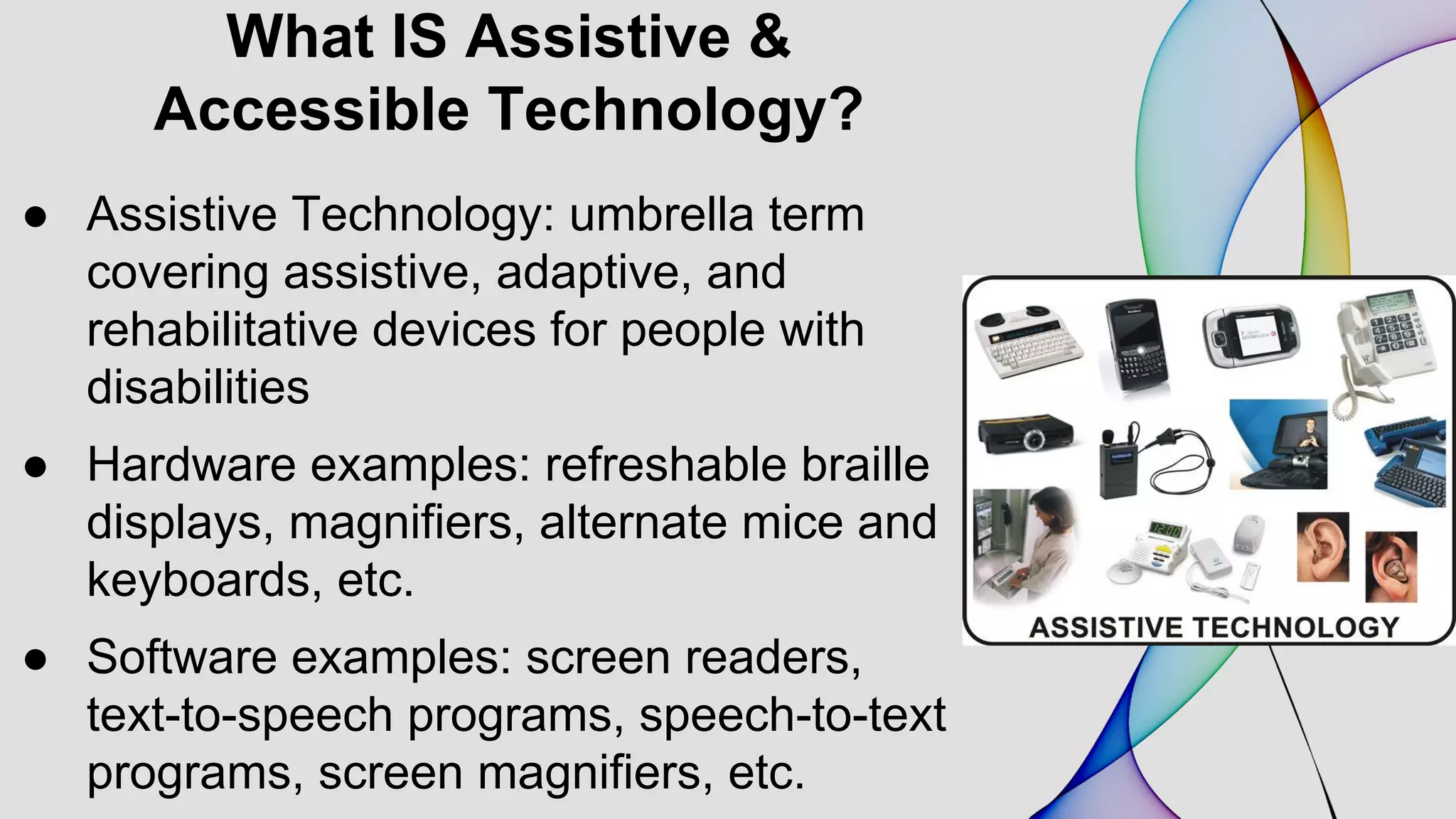 What IS Assistive & Accessible Technology?

● Assistive Technology: umbrella term covering assistive, adaptive, and rehabilitative devices for people with disabilities

● Hardware examples: refreshable braille displays, magnifiers, alternate mice and keyboards, etc.

● Software examples: screen readers, text-to-speech programs, speech-to-text programs, screen magnifiers, etc.

12:00

ASSISTIVE TECHNOLOGY